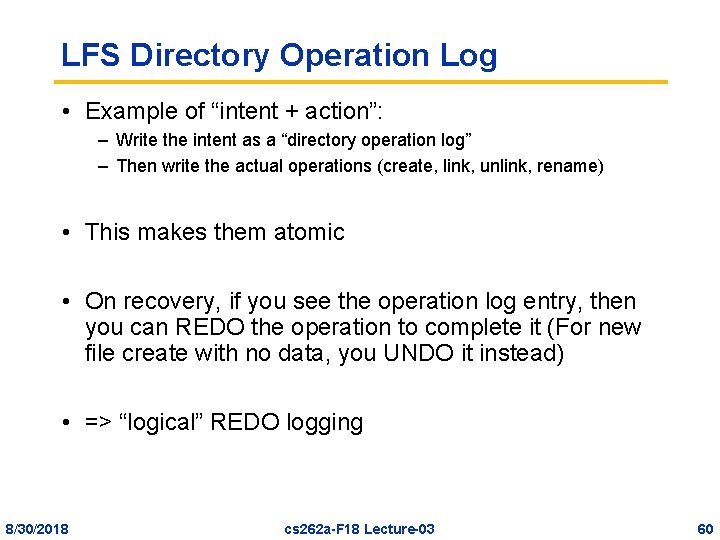 LFS Directory Operation Log

• Example of “intent + action”:
– Write the intent as a “directory operation log”
– Then write the actual operations (create, link, unlink, rename)

• This makes them atomic

• On recovery, if you see the operation log entry, then you can REDO the operation to complete it (For new file create with no data, you UNDO it instead)

• => “logical” REDO logging

8/30/2018 cs262a-F18 Lecture-03 60